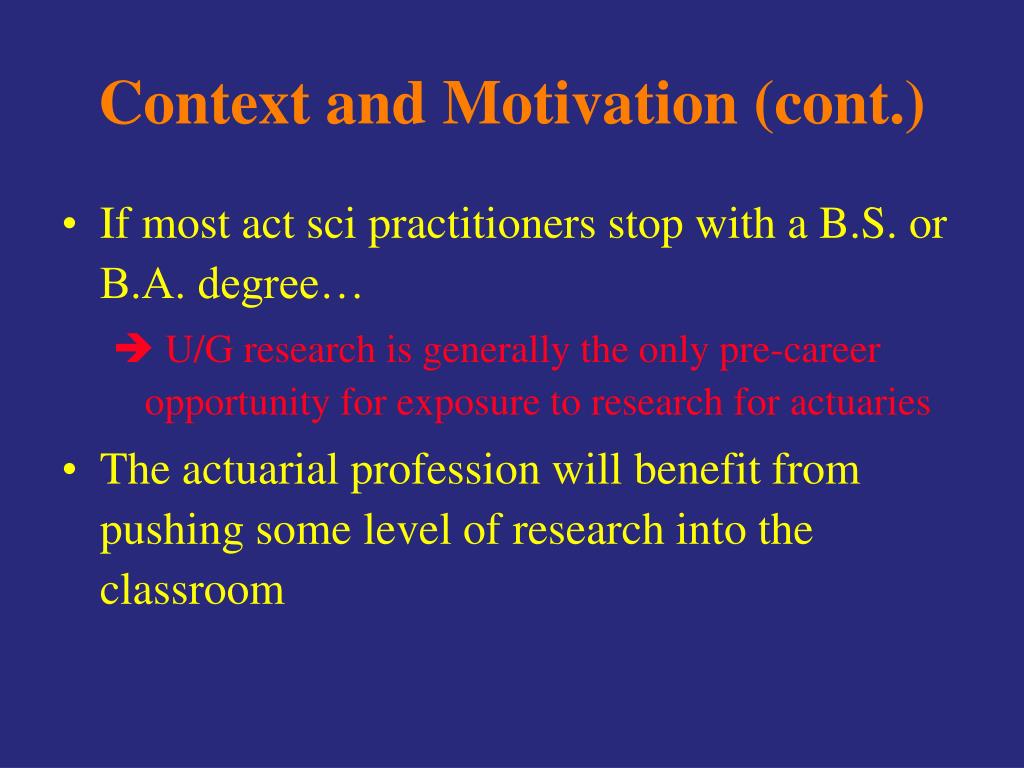 Context and Motivation (cont.)

• If most act sci practitioners stop with a B.S. or B.A. degree…

➔ U/G research is generally the only pre-career opportunity for exposure to research for actuaries

• The actuarial profession will benefit from pushing some level of research into the classroom